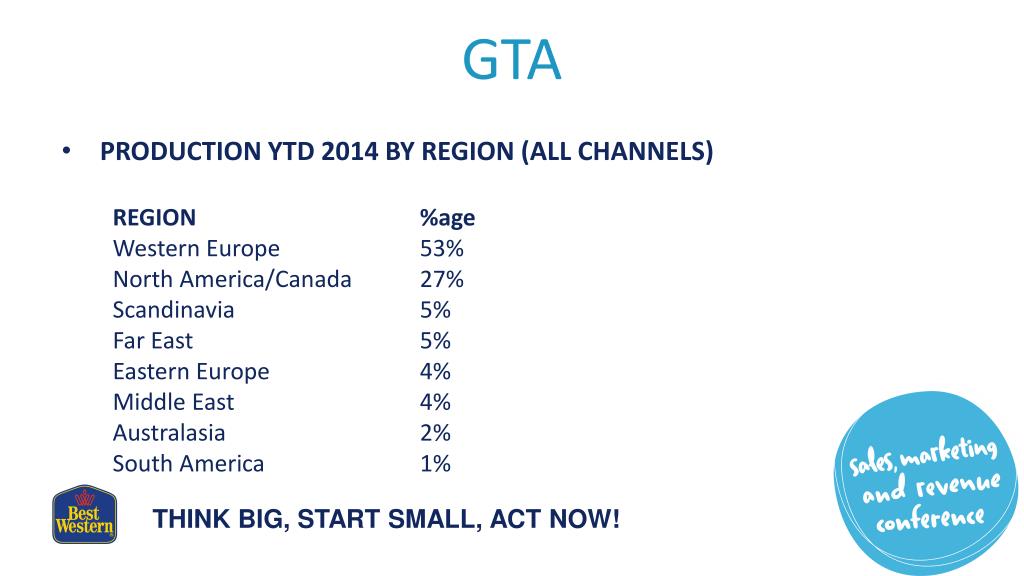 GTA

• PRODUCTION YTD 2014 BY REGION (ALL CHANNELS)

| REGION | %age |
|---|---|
| Western Europe | 53% |
| North America/Canada | 27% |
| Scandinavia | 5% |
| Far East | 5% |
| Eastern Europe | 4% |
| Middle East | 4% |
| Australasia | 2% |
| South America | 1% |

Best Western

THINK BIG, START SMALL, ACT NOW!

sales, marketing and revenue conference